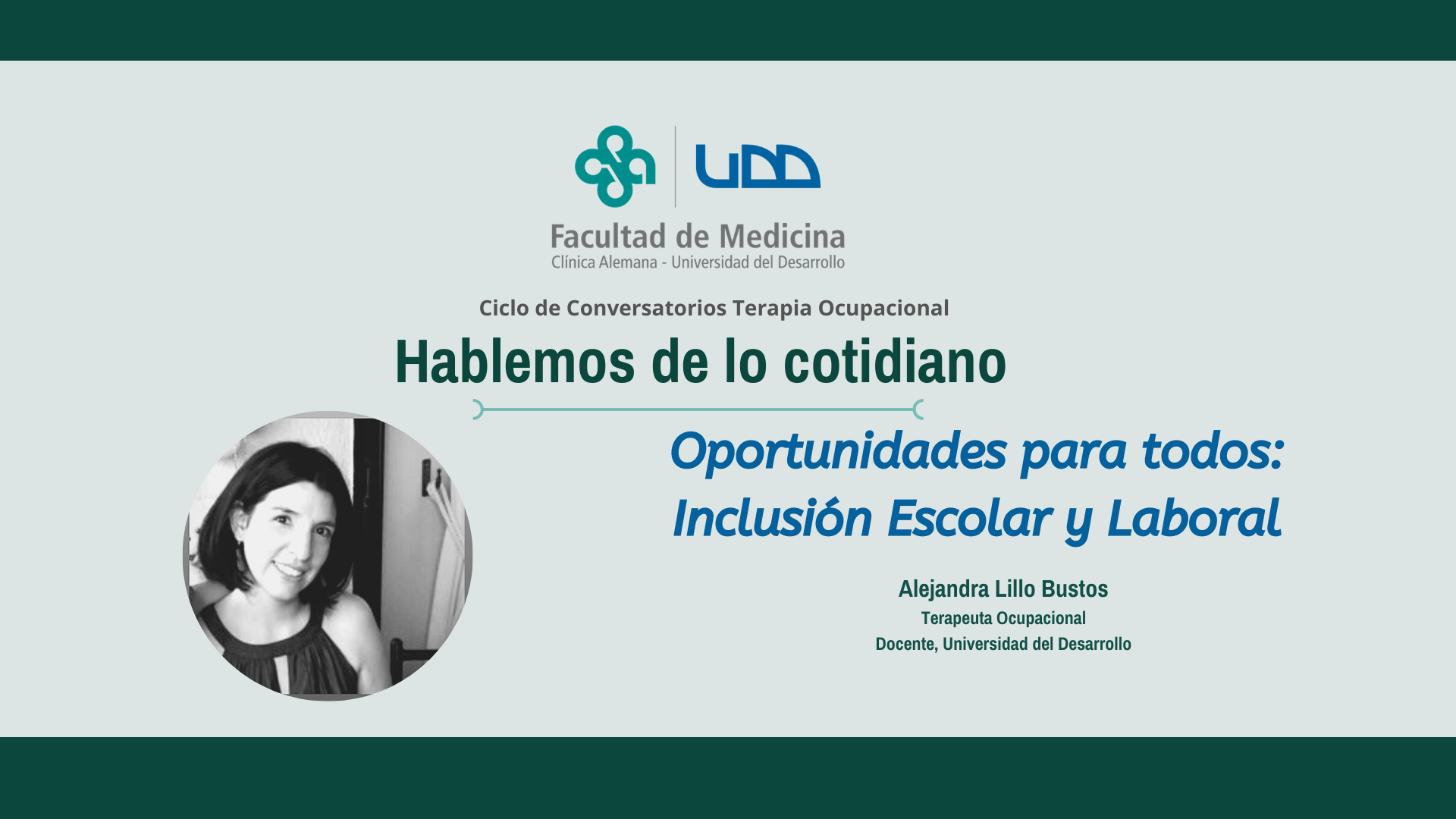 UDD

Facultad de Medicina
Clínica Alemana - Universidad del Desarrollo

Ciclo de Conversatorios Terapia Ocupacional

Hablemos de lo cotidiano

Oportunidades para todos: Inclusión Escolar y Laboral

Alejandra Lillo Bustos
Terapeuta Ocupacional
Docente, Universidad del Desarrollo